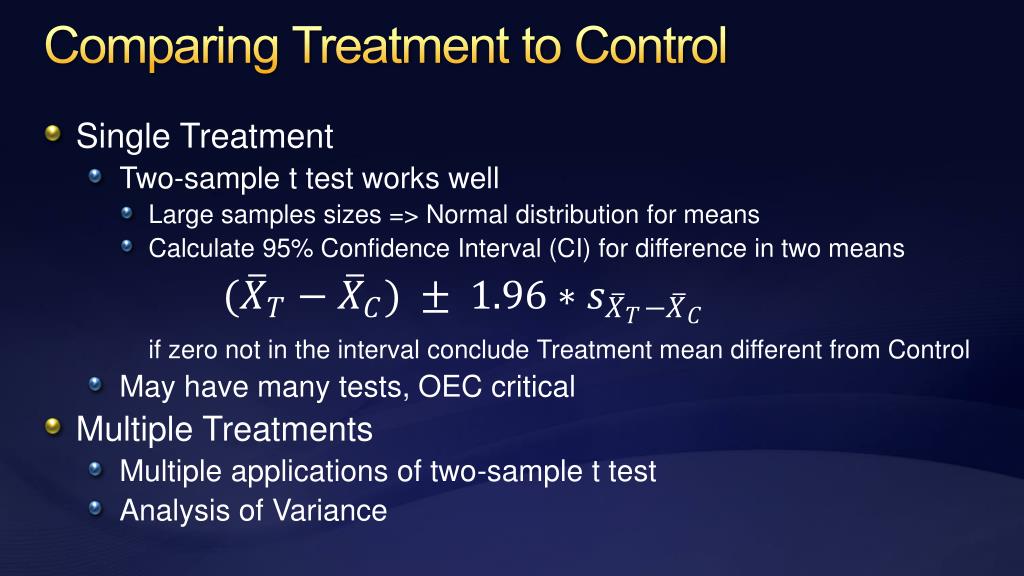 Comparing Treatment to Control

Single Treatment

Two-sample t test works well

Large samples sizes => Normal distribution for means

Calculate 95% Confidence Interval (CI) for difference in two means

$(\bar{X}_T - \bar{X}_C) \pm 1.96 * s_{\bar{X}_T - \bar{X}_C}$

if zero not in the interval conclude Treatment mean different from Control

May have many tests, OEC critical

Multiple Treatments

Multiple applications of two-sample t test

Analysis of Variance